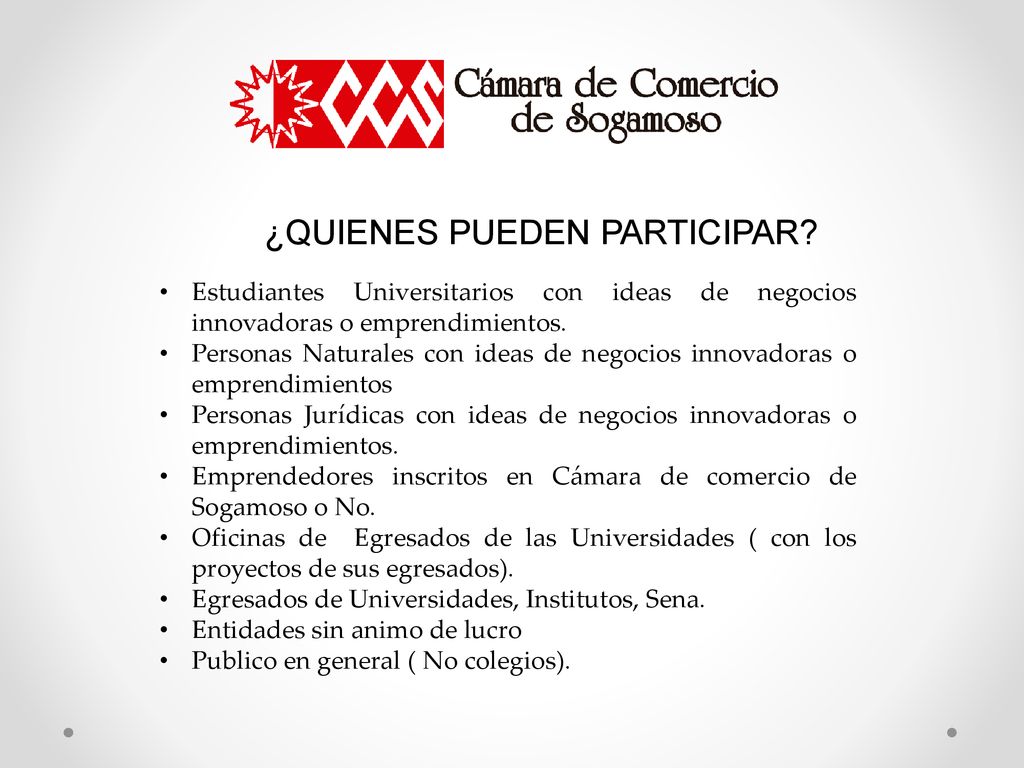 CCS Cámara de Comercio de Sogamoso

¿QUIENES PUEDEN PARTICIPAR?

• Estudiantes Universitarios con ideas de negocios innovadoras o emprendimientos.
• Personas Naturales con ideas de negocios innovadoras o emprendimientos
• Personas Jurídicas con ideas de negocios innovadoras o emprendimientos.
• Emprendedores inscritos en Cámara de comercio de Sogamoso o No.
• Oficinas de Egresados de las Universidades ( con los proyectos de sus egresados).
• Egresados de Universidades, Institutos, Sena.
• Entidades sin animo de lucro
• Publico en general ( No colegios).